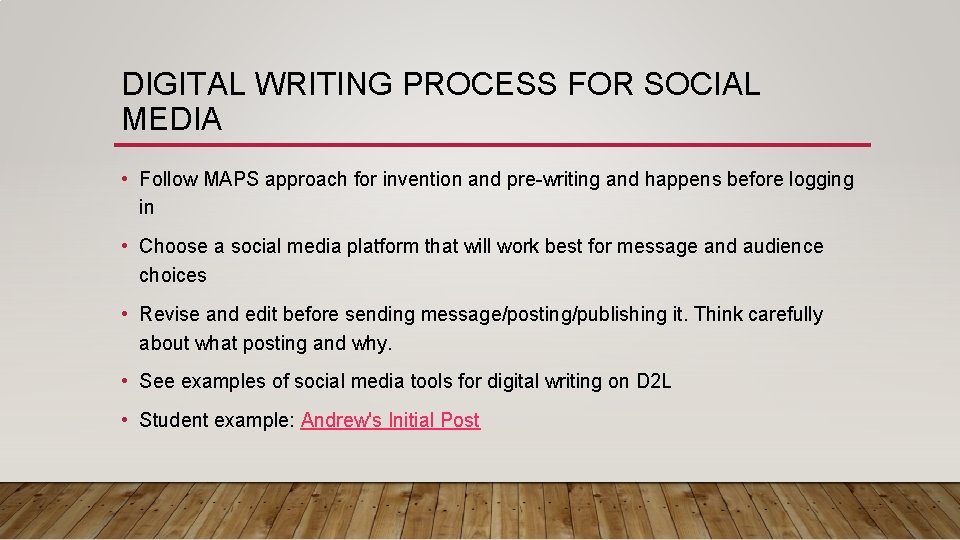 DIGITAL WRITING PROCESS FOR SOCIAL MEDIA

• Follow MAPS approach for invention and pre-writing and happens before logging in

• Choose a social media platform that will work best for message and audience choices

• Revise and edit before sending message/posting/publishing it. Think carefully about what posting and why.

• See examples of social media tools for digital writing on D2L

• Student example: Andrew's Initial Post